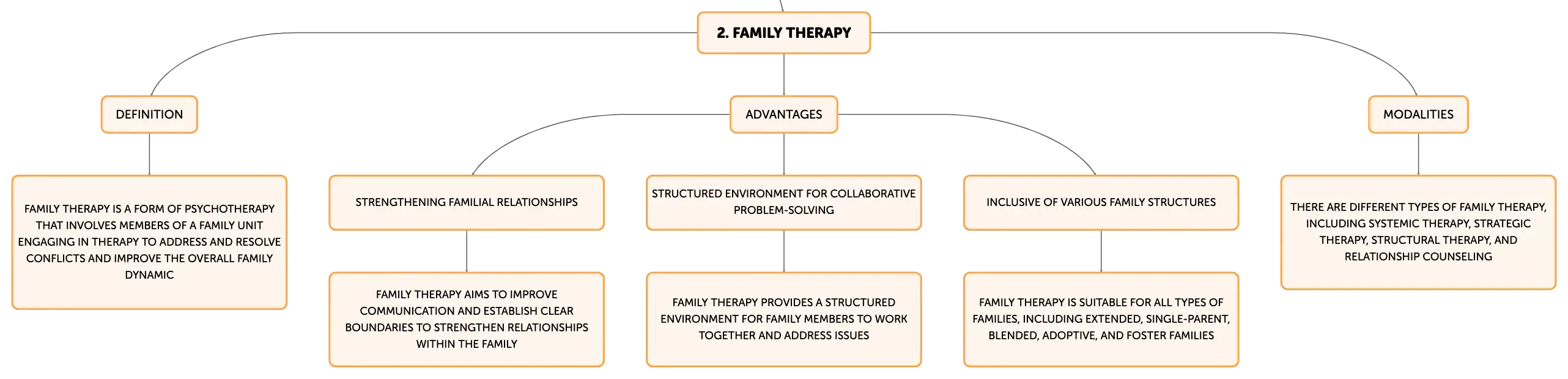 2. FAMILY THERAPY

DEFINITION

FAMILY THERAPY IS A FORM OF PSYCHOTHERAPY THAT INVOLVES MEMBERS OF A FAMILY UNIT ENGAGING IN THERAPY TO ADDRESS AND RESOLVE CONFLICTS AND IMPROVE THE OVERALL FAMILY DYNAMIC

ADVANTAGES

STRENGTHENING FAMILIAL RELATIONSHIPS

FAMILY THERAPY AIMS TO IMPROVE COMMUNICATION AND ESTABLISH CLEAR BOUNDARIES TO STRENGTHEN RELATIONSHIPS WITHIN THE FAMILY

STRUCTURED ENVIRONMENT FOR COLLABORATIVE PROBLEM-SOLVING

FAMILY THERAPY PROVIDES A STRUCTURED ENVIRONMENT FOR FAMILY MEMBERS TO WORK TOGETHER AND ADDRESS ISSUES

INCLUSIVE OF VARIOUS FAMILY STRUCTURES

FAMILY THERAPY IS SUITABLE FOR ALL TYPES OF FAMILIES, INCLUDING EXTENDED, SINGLE-PARENT, BLENDED, ADOPTIVE, AND FOSTER FAMILIES

MODALITIES

THERE ARE DIFFERENT TYPES OF FAMILY THERAPY, INCLUDING SYSTEMIC THERAPY, STRATEGIC THERAPY, STRUCTURAL THERAPY, AND RELATIONSHIP COUNSELING